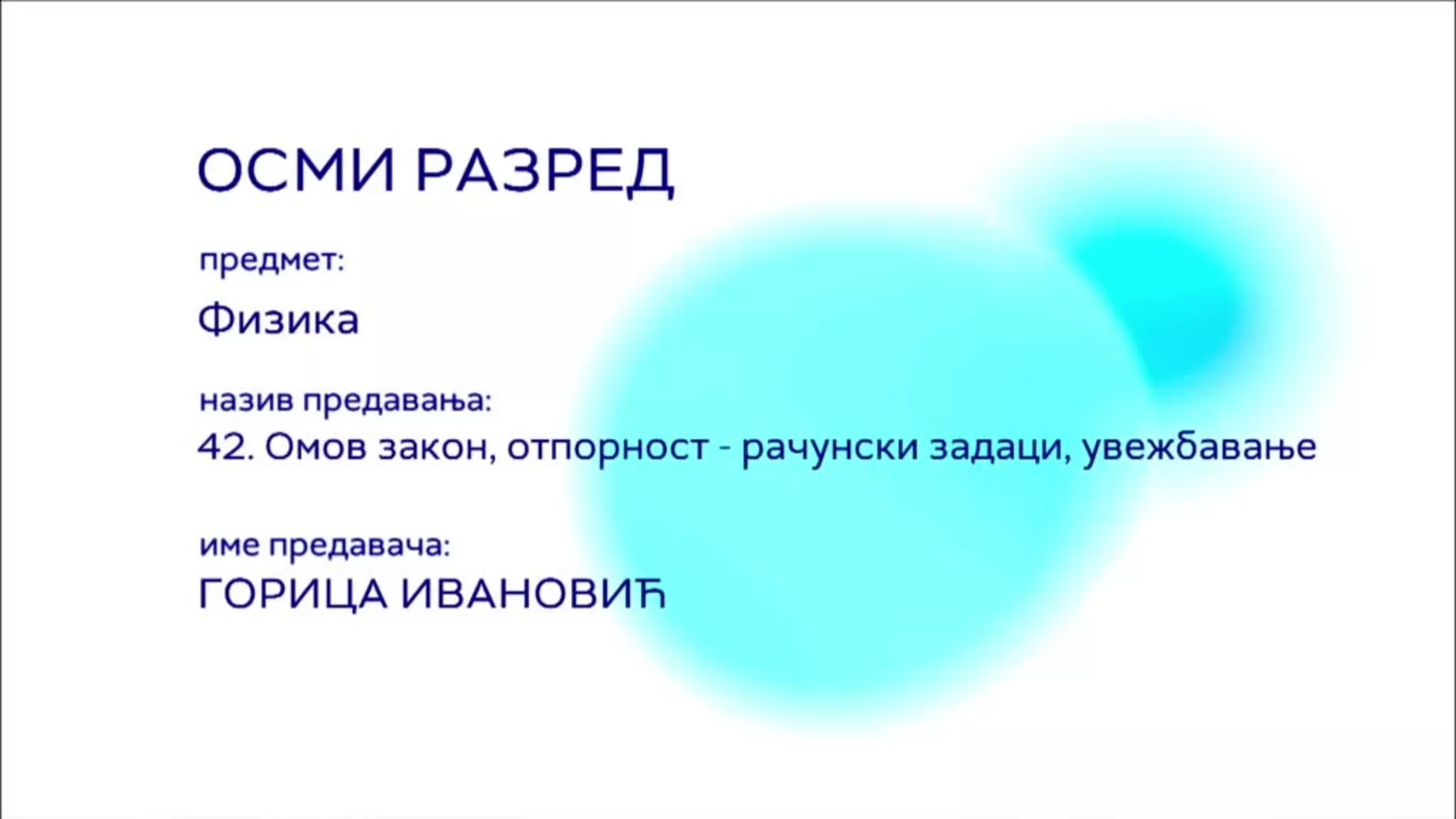 ОСМИ РАЗРЕД

предмет:

Физика

назив предавања:

42. Омов закон, отпорност - рачунски задаци, увежбавање

име предавача:

ГОРИЦА ИВАНОВИЋ